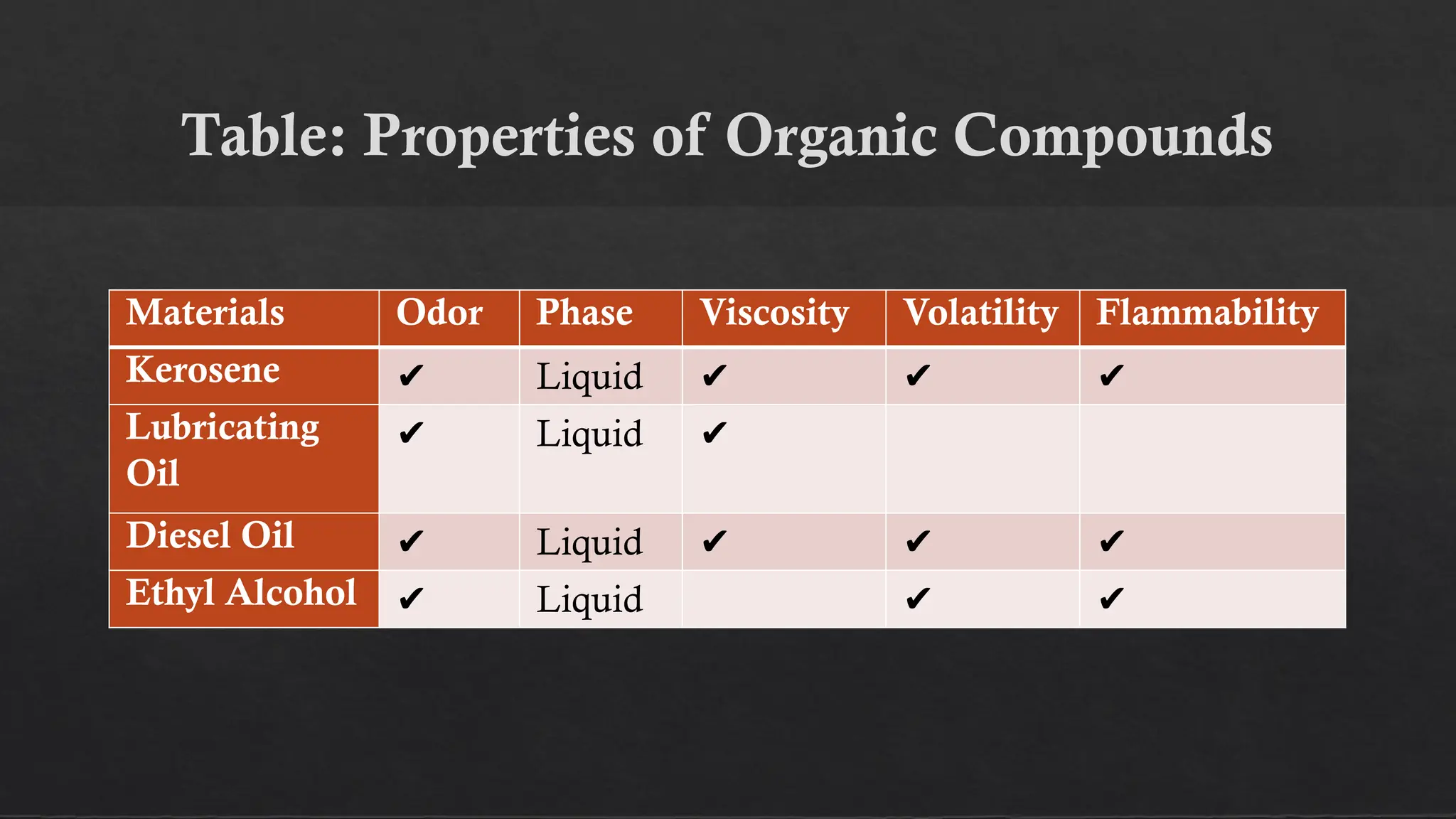 Table: Properties of Organic Compounds

| Materials | Odor | Phase | Viscosity | Volatility | Flammability |
|---|---|---|---|---|---|
| Kerosene | ✔ | Liquid | ✔ | ✔ | ✔ |
| Lubricating Oil | ✔ | Liquid | ✔ | | |
| Diesel Oil | ✔ | Liquid | ✔ | ✔ | ✔ |
| Ethyl Alcohol | ✔ | Liquid | | ✔ | ✔ |